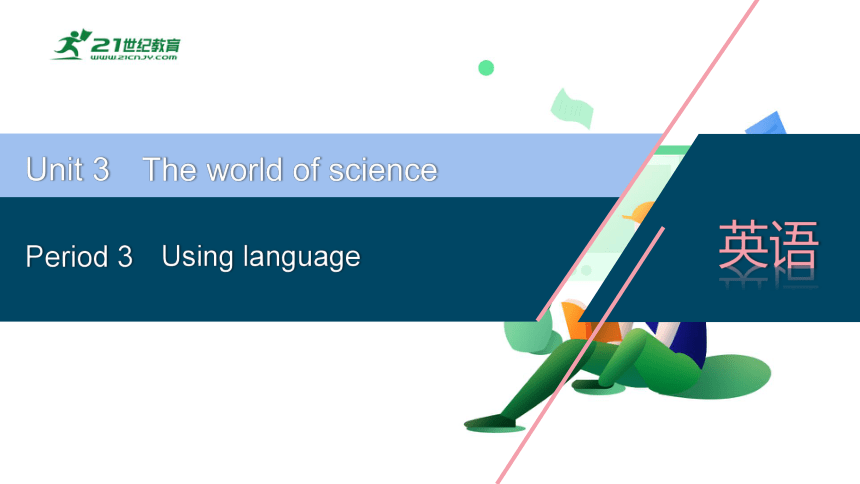 21世纪教育
www.21cnjy.com

Unit 3 The world of science

Period 3 Using language

英语